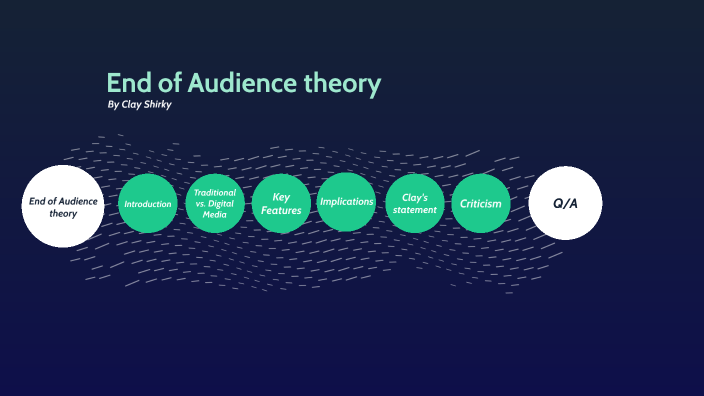 End of Audience theory
By Clay Shirky

End of Audience theory

Introduction

Traditional vs. Digital Media

Key Features

Implications

Clay's statement

Criticism

Q/A